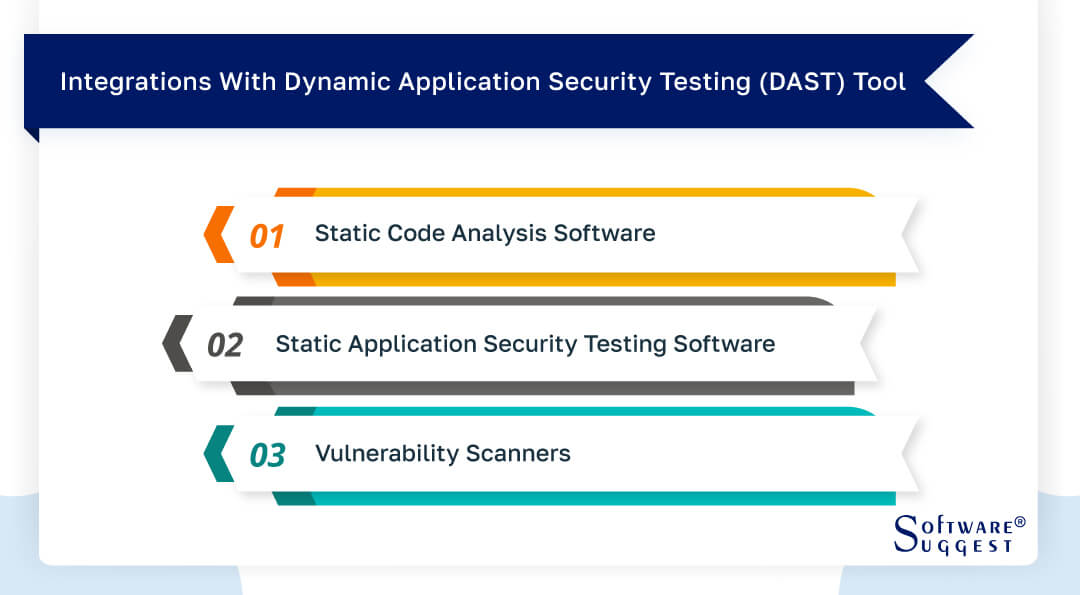 Integrations With Dynamic Application Security Testing (DAST) Tool

01 Static Code Analysis Software

02 Static Application Security Testing Software

03 Vulnerability Scanners

SOFTWARE® SUGGEST